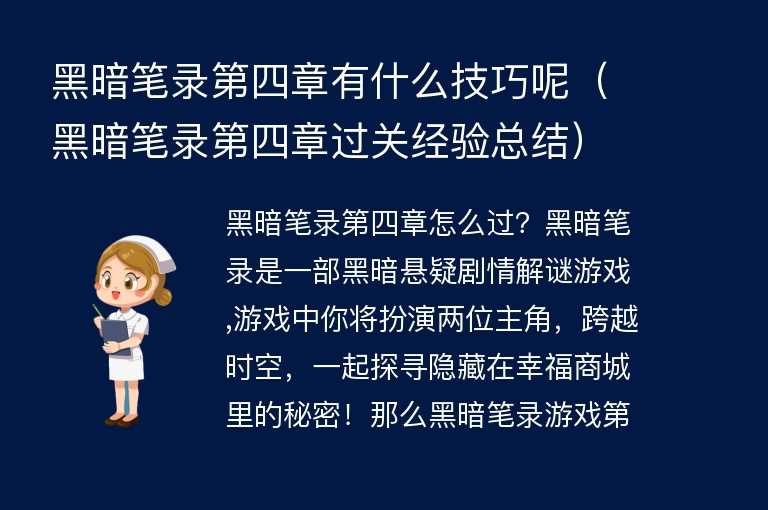 黑暗笔录第四章有什么技巧呢（黑暗笔录第四章过关经验总结）

黑暗笔录第四章怎么过？黑暗笔录是一部黑暗悬疑剧情解谜游戏,游戏中你将扮演两位主角，跨越时空，一起探寻隐藏在幸福商城里的秘密！那么黑暗笔录游戏第